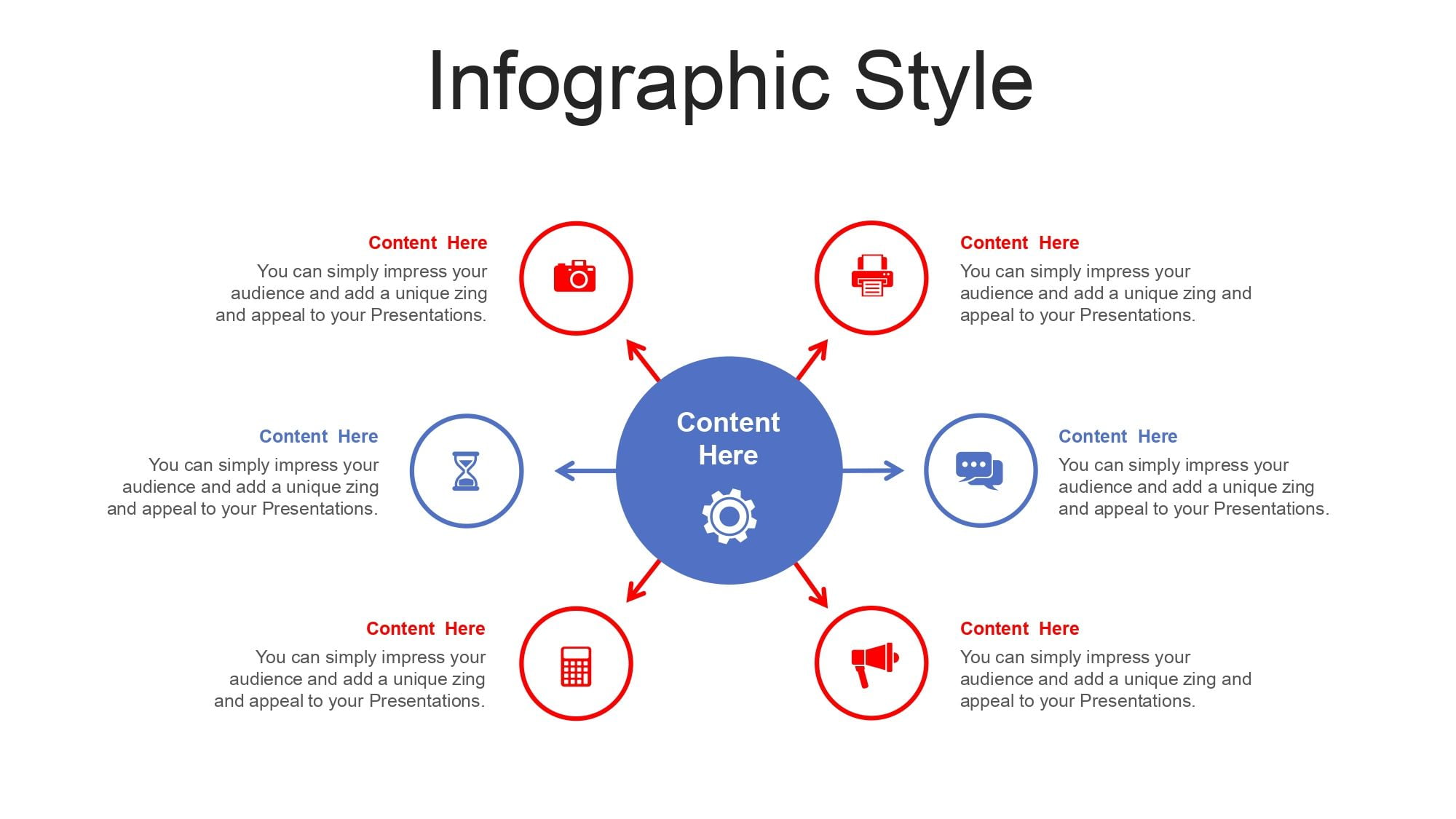 Infographic Style

Content Here
You can simply impress your audience and add a unique zing and appeal to your Presentations.

Content Here
You can simply impress your audience and add a unique zing and appeal to your Presentations.

Content Here
You can simply impress your audience and add a unique zing and appeal to your Presentations.

Content Here

Content Here
You can simply impress your audience and add a unique zing and appeal to your Presentations.

Content Here
You can simply impress your audience and add a unique zing and appeal to your Presentations.

Content Here
You can simply impress your audience and add a unique zing and appeal to your Presentations.